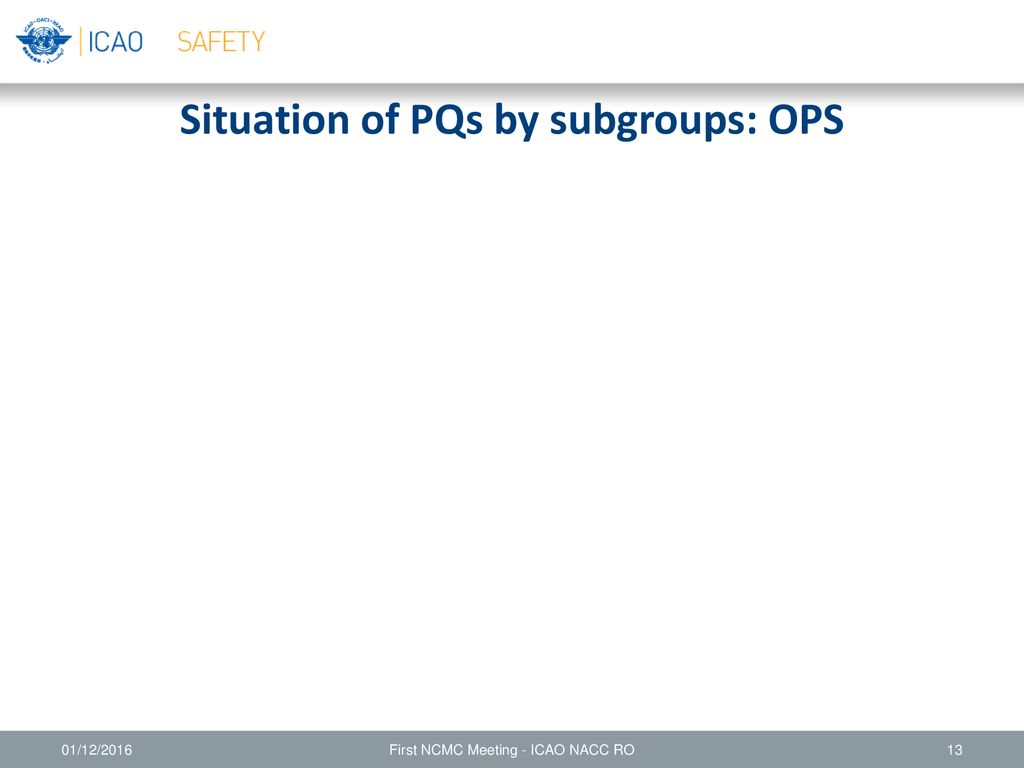 ICAO SAFETY

Situation of PQs by subgroups: OPS

01/12/2016

First NCMC Meeting - ICAO NACC RO

13